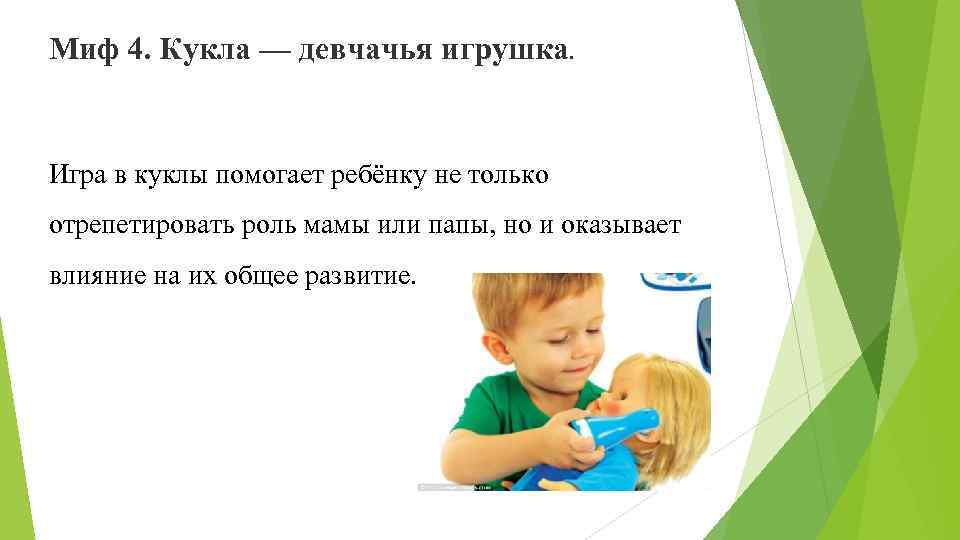 Миф 4. Кукла — девчачья игрушка.

Игра в куклы помогает ребёнку не только отрепетировать роль мамы или папы, но и оказывает влияние на их общее развитие.